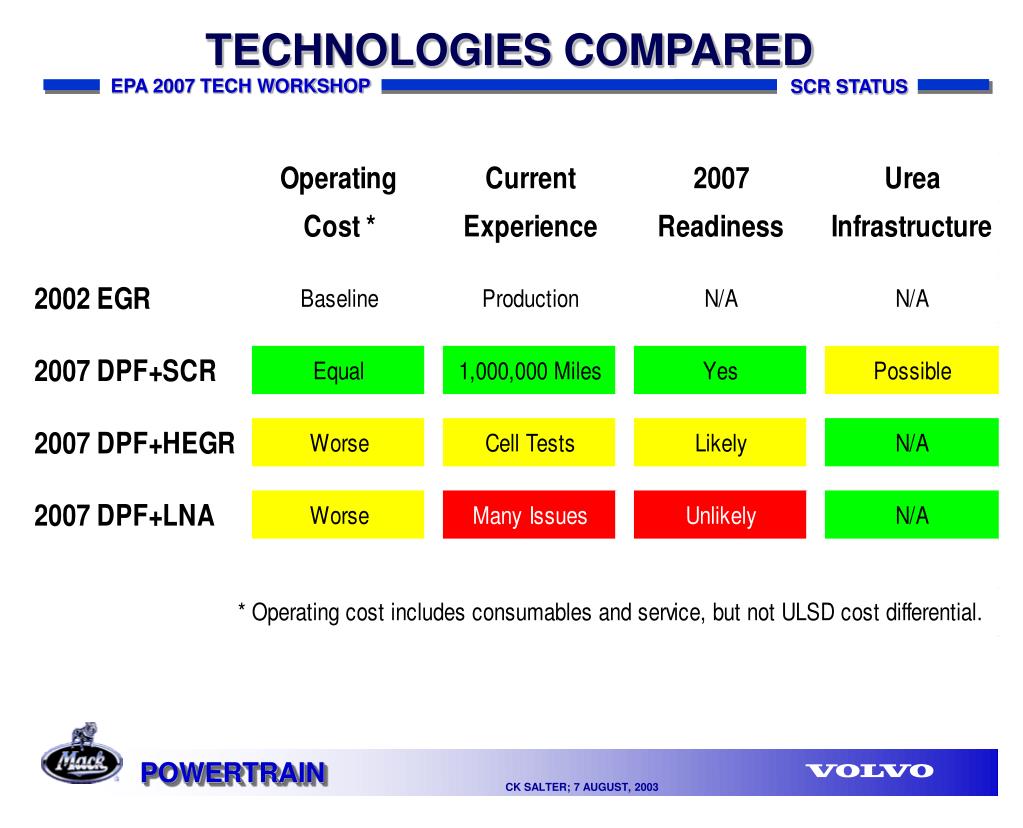 TECHNOLOGIES COMPARED

EPA 2007 TECH WORKSHOP

SCR STATUS

| | Operating Cost * | Current Experience | 2007 Readiness | Urea Infrastructure |
|---|---|---|---|---|
| 2002 EGR | Baseline | Production | N/A | N/A |
| 2007 DPF+SCR | Equal | 1,000,000 Miles | Yes | Possible |
| 2007 DPF+HEGR | Worse | Cell Tests | Likely | N/A |
| 2007 DPF+LNA | Worse | Many Issues | Unlikely | N/A |

* Operating cost includes consumables and service, but not ULSD cost differential.

Mack

POWERTRAIN

CK SALTER; 7 AUGUST, 2003

VOLVO